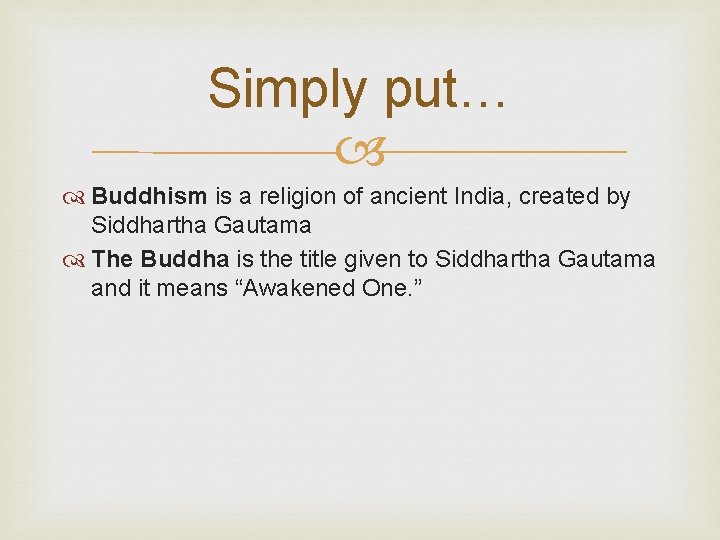 Simply put…

Buddhism is a religion of ancient India, created by Siddhartha Gautama

The Buddha is the title given to Siddhartha Gautama and it means “Awakened One.”